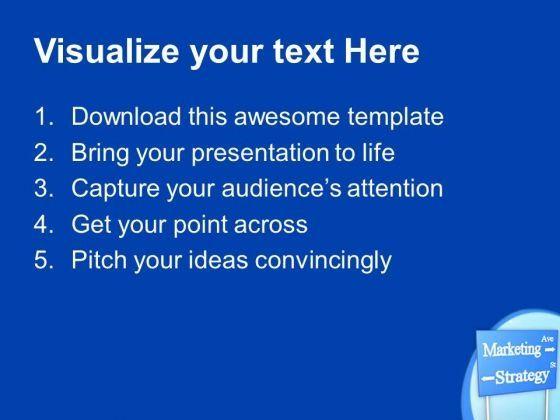 Visualize your text Here

1. Download this awesome template
2. Bring your presentation to life
3. Capture your audience's attention
4. Get your point across
5. Pitch your ideas convincingly

Marketing Ave
Strategy St